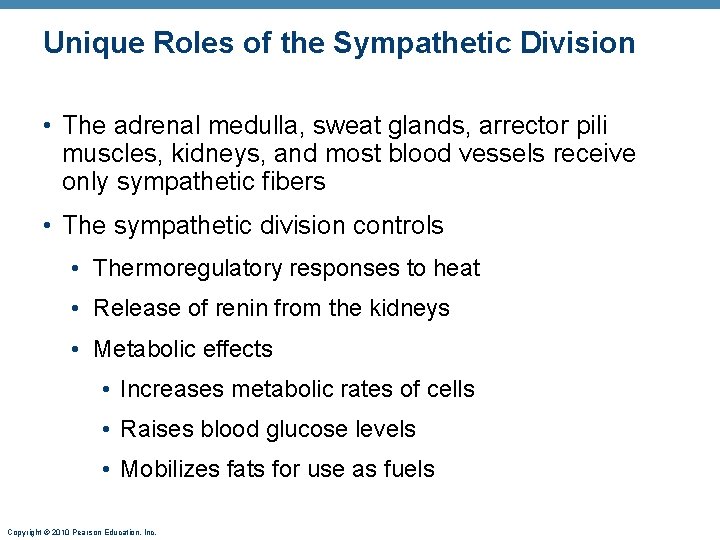 Unique Roles of the Sympathetic Division

• The adrenal medulla, sweat glands, arrector pili muscles, kidneys, and most blood vessels receive only sympathetic fibers

• The sympathetic division controls

• Thermoregulatory responses to heat

• Release of renin from the kidneys

• Metabolic effects

• Increases metabolic rates of cells

• Raises blood glucose levels

• Mobilizes fats for use as fuels

Copyright © 2010 Pearson Education, Inc.